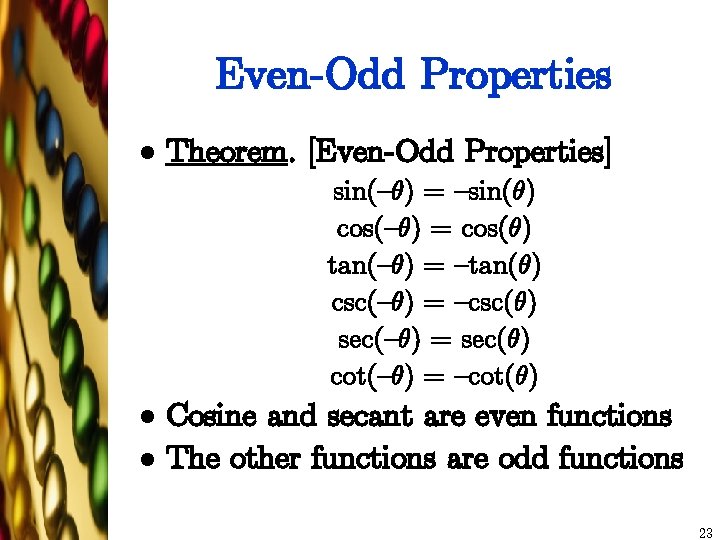 Even-Odd Properties

• Theorem. [Even-Odd Properties]

$\sin(-\theta) = -\sin(\theta)$
$\cos(-\theta) = \cos(\theta)$
$\tan(-\theta) = -\tan(\theta)$
$\csc(-\theta) = -\csc(\theta)$
$\sec(-\theta) = \sec(\theta)$
$\cot(-\theta) = -\cot(\theta)$

• Cosine and secant are even functions

• The other functions are odd functions

23